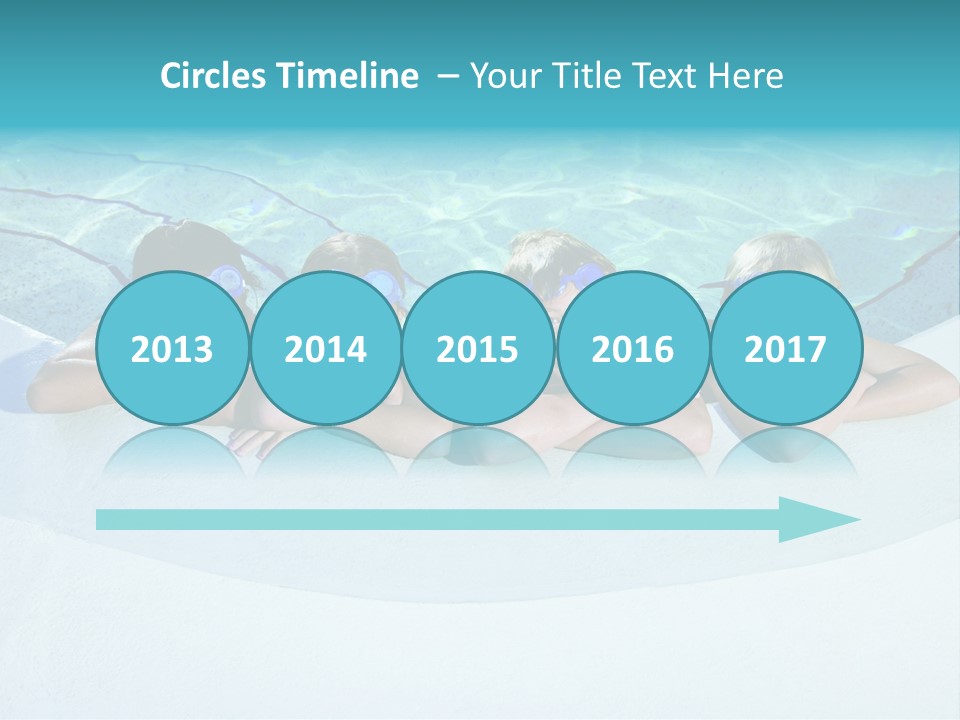 Circles Timeline – Your Title Text Here

2013 2014 2015 2016 2017